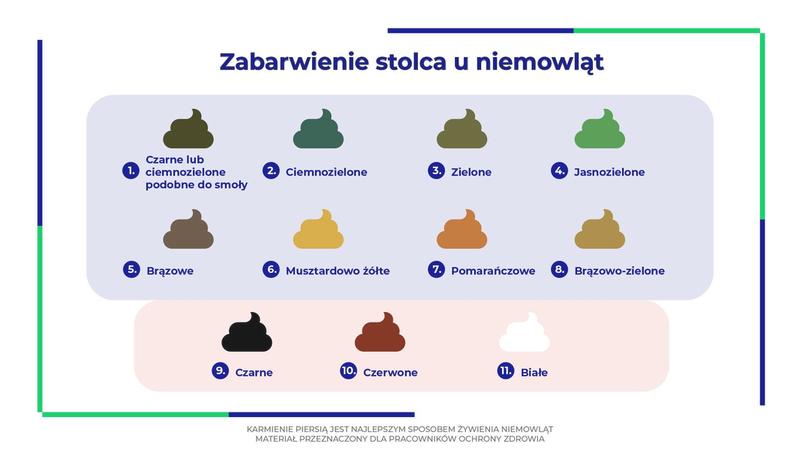 Zabarwienie stolca u niemowląt

1. Czarne lub ciemnozielone podobne do smoły

2. Ciemnozielone

3. Zielone

4. Jasnozielone

5. Brązowe

6. Musztardowo żółte

7. Pomarańczowe

8. Brązowo-zielone

9. Czarne

10. Czerwone

11. Białe

KARMIENIE PIERSIĄ JEST NAJLEPSZYM SPOSOBEM ŻYWIENIA NIEMOWLĄT
MATERIAŁ PRZEZNACZONY DLA PRACOWNIKÓW OCHRONY ZDROWIA